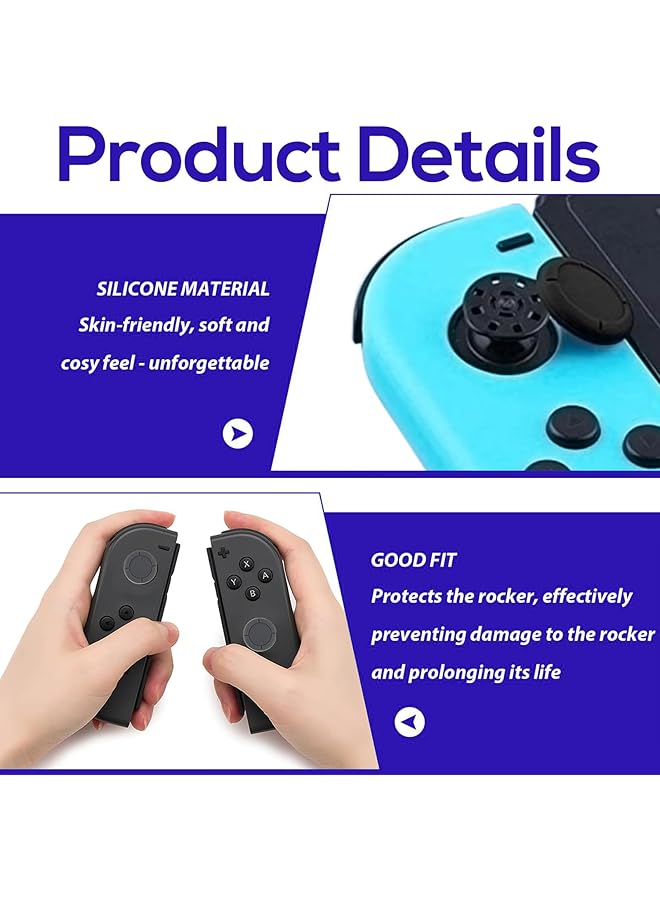 Product Details

SILICONE MATERIAL
Skin-friendly, soft and cosy feel - unforgettable

X
Y
A
B

GOOD FIT
Protects the rocker, effectively preventing damage to the rocker and prolonging its life